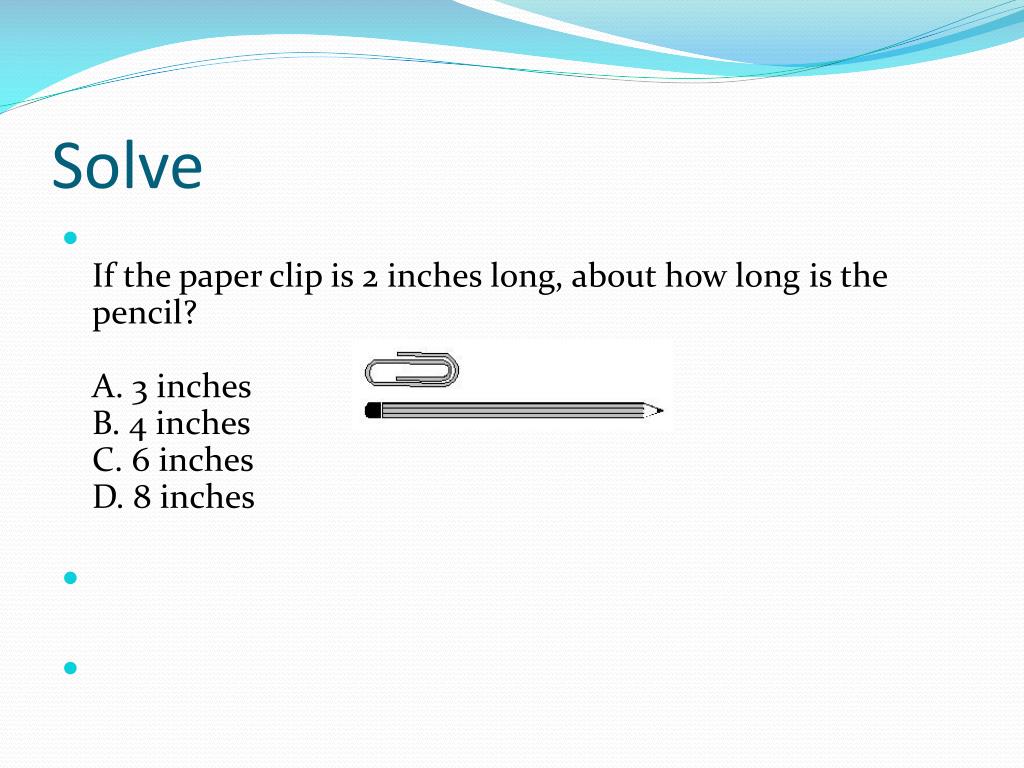 Solve

If the paper clip is 2 inches long, about how long is the pencil?

A. 3 inches
B. 4 inches
C. 6 inches
D. 8 inches